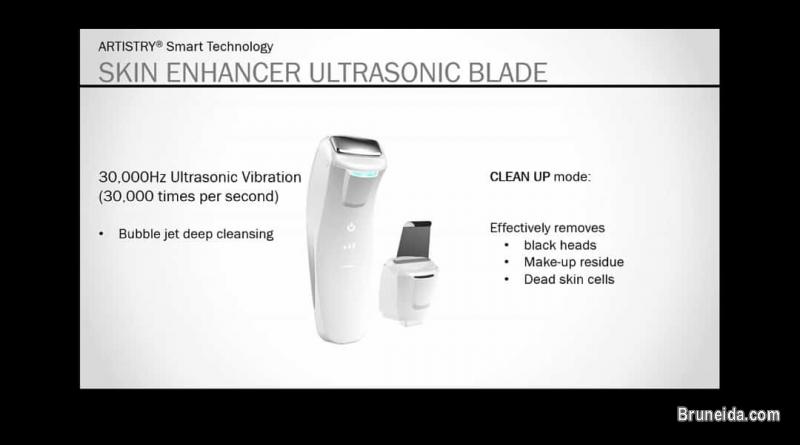 ARTISTRY® Smart Technology
SKIN ENHANCER ULTRASONIC BLADE

30,000Hz Ultrasonic Vibration (30,000 times per second)

• Bubble jet deep cleansing

CLEAN UP mode:

Effectively removes
• black heads
• Make-up residue
• Dead skin cells

Bruneida.com